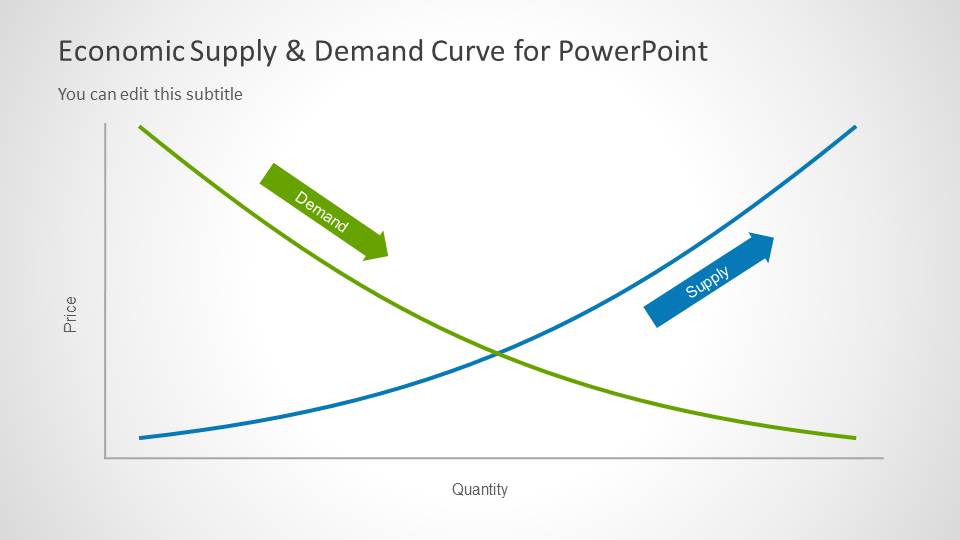 Economic Supply & Demand Curve for PowerPoint

You can edit this subtitle

Demand

Supply

Price

Quantity